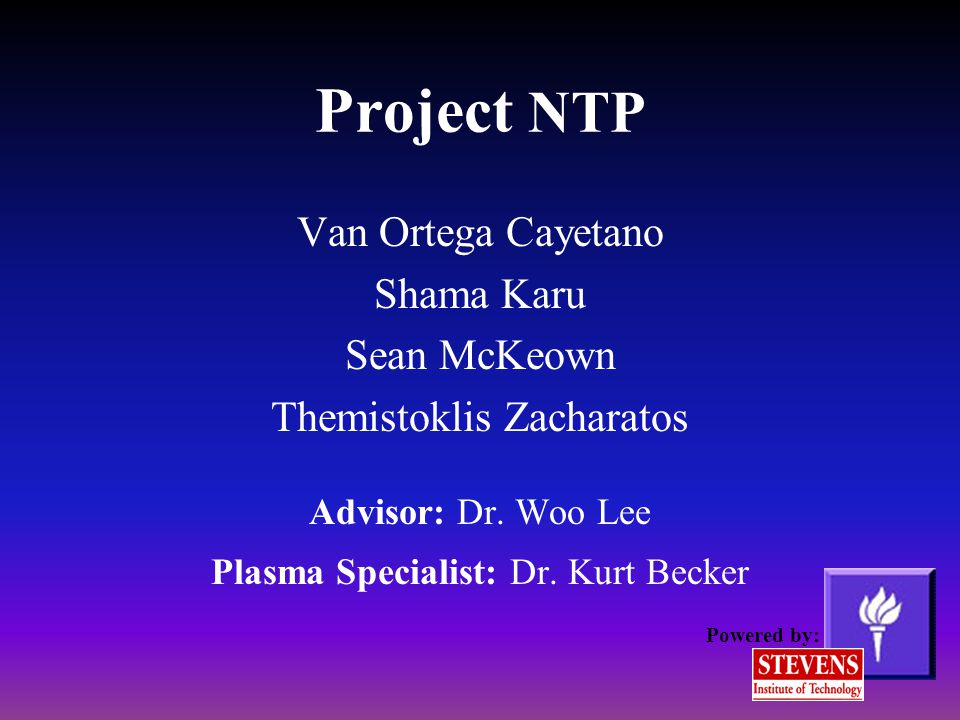 Project NTP

Van Ortega Cayetano
Shama Karu
Sean McKeown
Themistoklis Zacharatos

Advisor: Dr. Woo Lee
Plasma Specialist: Dr. Kurt Becker

Powered by:
STEVENS
Institute of Technology